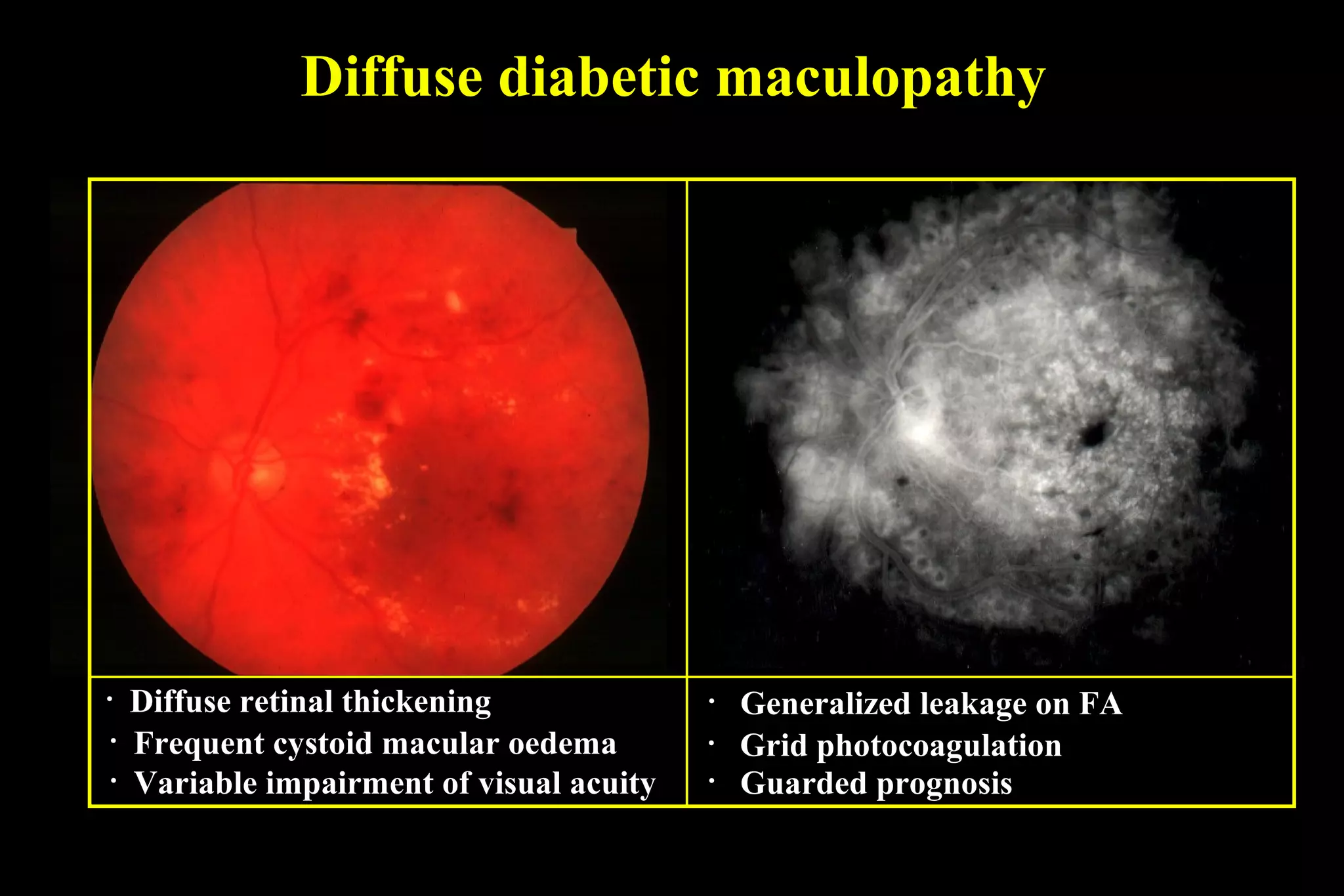 Diffuse diabetic maculopathy

· Diffuse retinal thickening
· Frequent cystoid macular oedema
· Variable impairment of visual acuity

· Generalized leakage on FA
· Grid photocoagulation
· Guarded prognosis